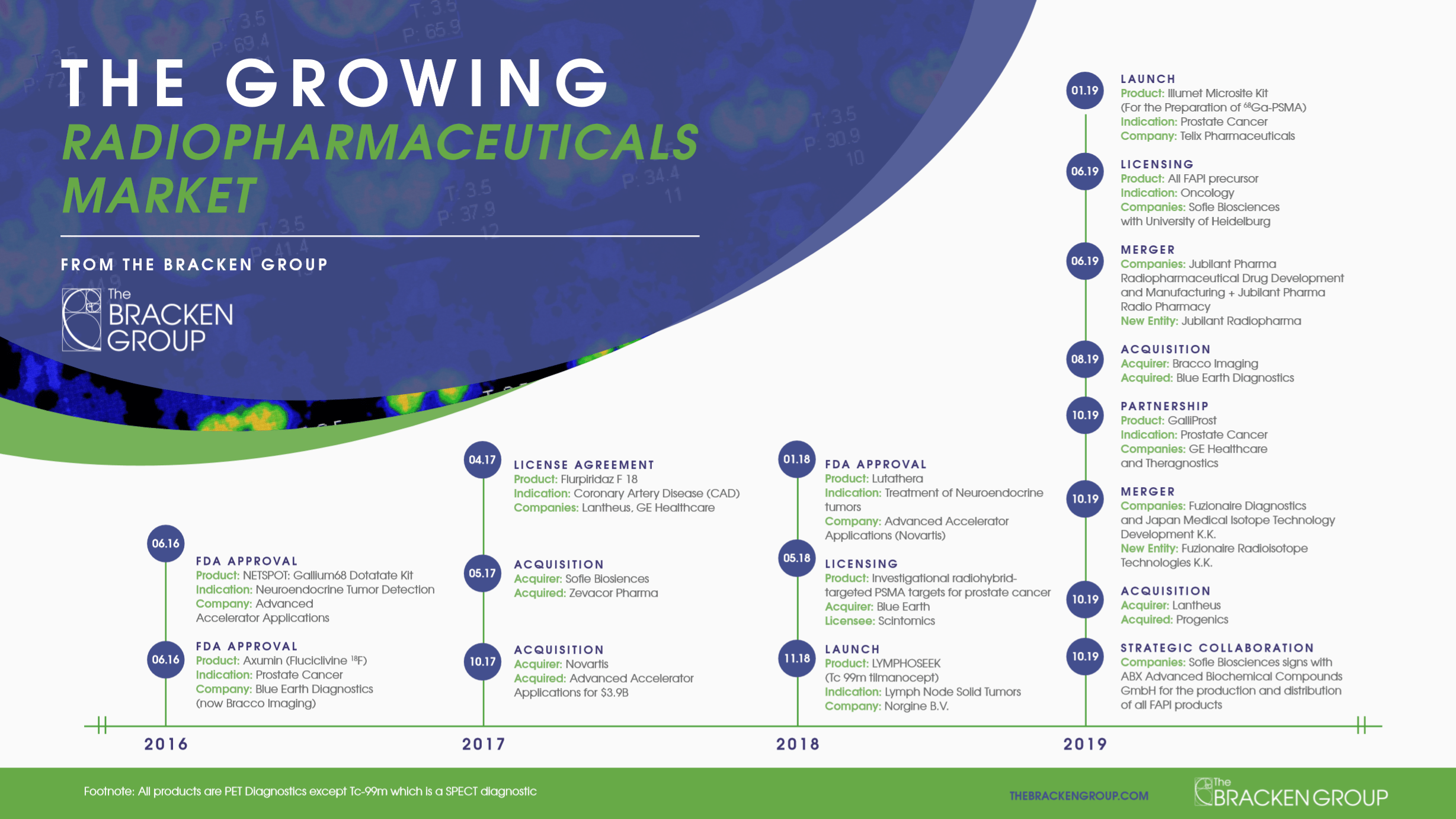 THE GROWING
RADIOPHARMACEUTICALS MARKET

FROM THE BRACKEN GROUP

The BRACKEN GROUP

06.16
FDA APPROVAL
Product: NETSPOT: Gallium68 Dotatate Kit
Indication: Neuroendocrine Tumor Detection
Company: Advanced Accelerator Applications

06.16
FDA APPROVAL
Product: Axumin (Fluciclivine $^{18}$F)
Indication: Prostate Cancer
Company: Blue Earth Diagnostics (now Bracco Imaging)

2016

04.17
LICENSE AGREEMENT
Product: Flurpiridaz F 18
Indication: Coronary Artery Disease (CAD)
Companies: Lantheus, GE Healthcare

05.17
ACQUISITION
Acquirer: Sofie Biosiences
Acquired: Zevacor Pharma

10.17
ACQUISITION
Acquirer: Novartis
Acquired: Advanced Accelerator Applications for $3.9B

2017

01.18
FDA APPROVAL
Product: Lutathera
Indication: Treatment of Neuroendocrine tumors
Company: Advanced Accelerator Applications (Novartis)

05.18
LICENSING
Product: Investigational radiohybrid-targeted PSMA targets for prostate cancer
Acquirer: Blue Earth
Licensee: Scintomics

11.18
LAUNCH
Product: LYMPHOSEEK (Tc 99m tilmanocept)
Indication: Lymph Node Solid Tumors
Company: Norgine B.V.

2018

01.19
LAUNCH
Product: Illumet Microsite Kit (For the Preparation of $^{68}$Ga-PSMA)
Indication: Prostate Cancer
Company: Telix Pharmaceuticals

06.19
LICENSING
Product: All FAPI precursor
Indication: Oncology
Companies: Sofie Biosciences with University of Heidelburg

06.19
MERGER
Companies: Jubilant Pharma Radiopharmaceutical Drug Development and Manufacturing + Jubilant Pharma Radio Pharmacy
New Entity: Jubilant Radiopharma

08.19
ACQUISITION
Acquirer: Bracco Imaging
Acquired: Blue Earth Diagnostics

10.19
PARTNERSHIP
Product: GalliProst
Indication: Prostate Cancer
Companies: GE Healthcare and Theragnostics

10.19
MERGER
Companies: Fuzionaire Diagnostics and Japan Medical Isotope Technology Development K.K.
New Entity: Fuzionaire Radioisotope Technologies K.K.

10.19
ACQUISITION
Acquirer: Lantheus
Acquired: Progenics

10.19
STRATEGIC COLLABORATION
Companies: Sofie Biosciences signs with ABX Advanced Biochemical Compounds GmbH for the production and distribution of all FAPI products

2019

Footnote: All products are PET Diagnostics except Tc-99m which is a SPECT diagnostic

THEBRACKENGROUP.COM

The BRACKEN GROUP